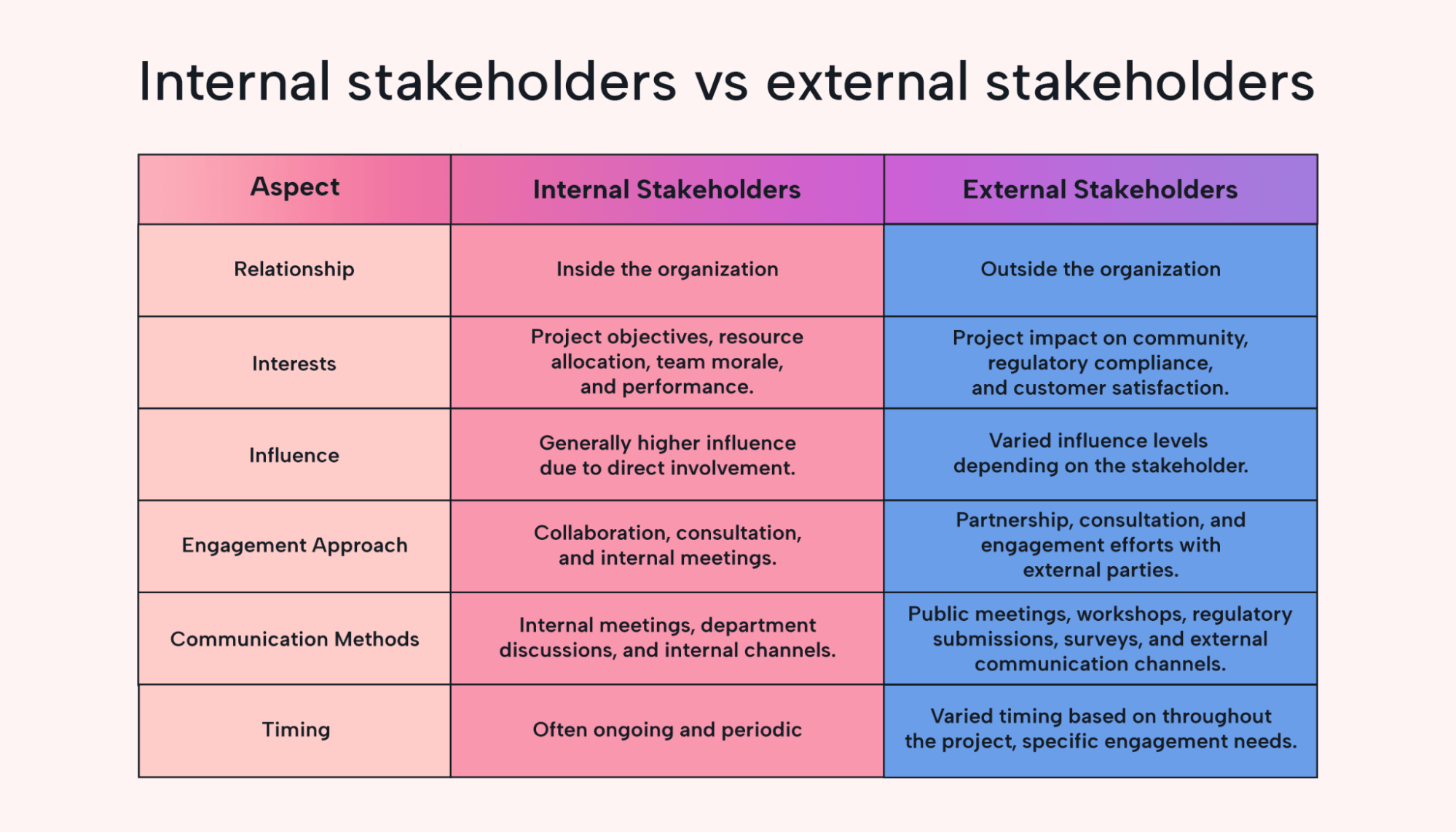 Internal stakeholders vs external stakeholders

| Aspect | Internal Stakeholders | External Stakeholders |
|---|---|---|
| Relationship | Inside the organization | Outside the organization |
| Interests | Project objectives, resource allocation, team morale, and performance. | Project impact on community, regulatory compliance, and customer satisfaction. |
| Influence | Generally higher influence due to direct involvement. | Varied influence levels depending on the stakeholder. |
| Engagement Approach | Collaboration, consultation, and internal meetings. | Partnership, consultation, and engagement efforts with external parties. |
| Communication Methods | Internal meetings, department discussions, and internal channels. | Public meetings, workshops, regulatory submissions, surveys, and external communication channels. |
| Timing | Often ongoing and periodic | Varied timing based on throughout the project, specific engagement needs. |